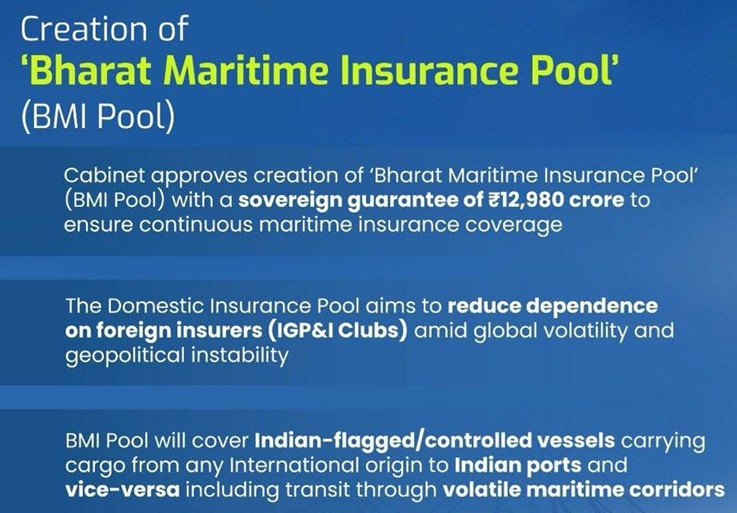 Creation of
'Bharat Maritime Insurance Pool'
(BMI Pool)

Cabinet approves creation of 'Bharat Maritime Insurance Pool' (BMI Pool) with a sovereign guarantee of ₹12,980 crore to ensure continuous maritime insurance coverage

The Domestic Insurance Pool aims to reduce dependence on foreign insurers (IGP&I Clubs) amid global volatility and geopolitical instability

BMI Pool will cover Indian-flagged/controlled vessels carrying cargo from any International origin to Indian ports and vice-versa including transit through volatile maritime corridors